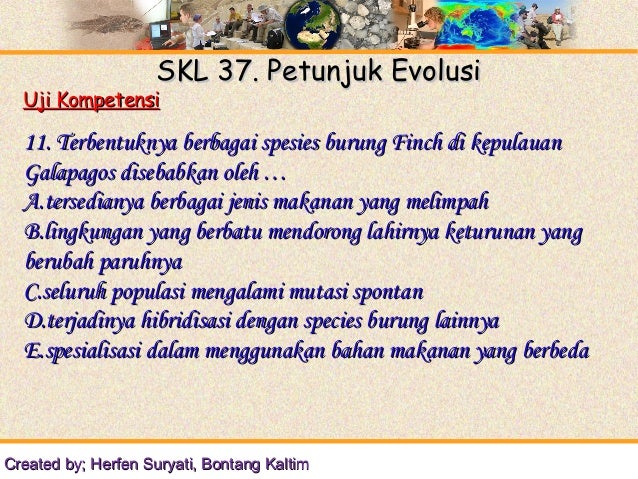 SKL 37. Petunjuk Evolusi

Uji Kompetensi

11. Terbentuknya berbagai spesies burung Finch di kepulauan Galapagos disebabkan oleh …
A.tersedianya berbagai jenis makanan yang melimpah
B.lingkungan yang berbatu mendorong lahirnya keturunan yang berubah paruhnya
C.seluruh populasi mengalami mutasi spontan
D.terjadinya hibridisasi dengan species burung lainnya
E.spesialisasi dalam menggunakan bahan makanan yang berbeda

Created by; Herfen Suryati, Bontang Kaltim